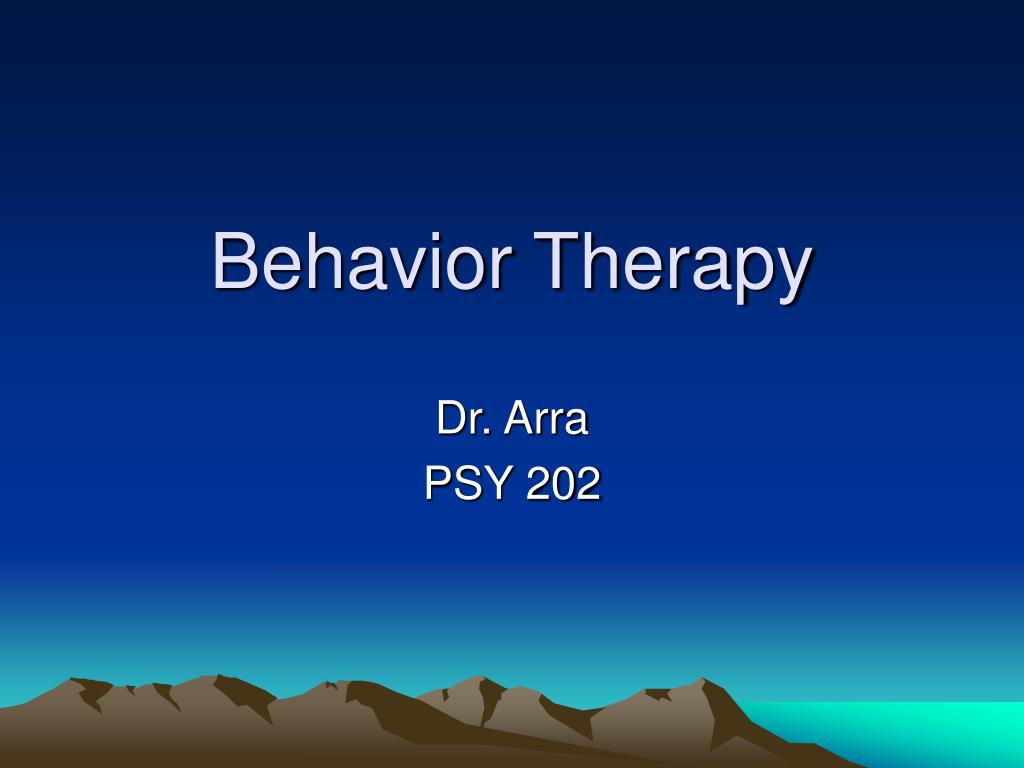 Behavior Therapy

Dr. Arra
PSY 202